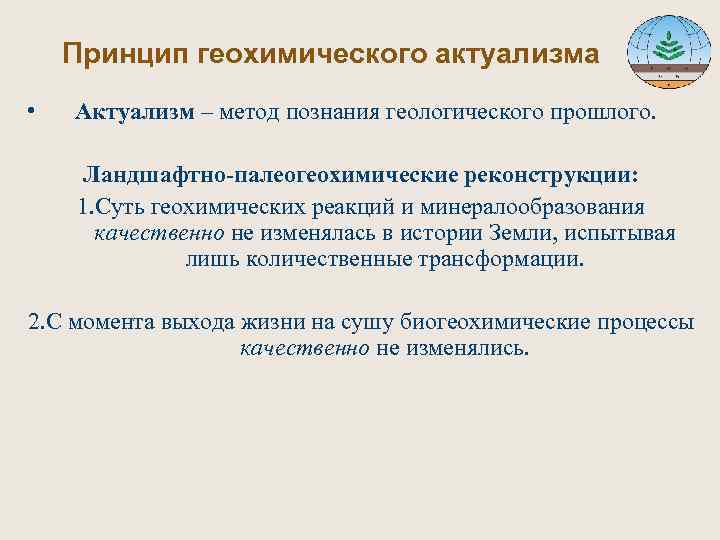 Принцип геохимического актуализма

• Актуализм – метод познания геологического прошлого.

Ландшафтно-палеогеохимические реконструкции:

1.Суть геохимических реакций и минералообразования качественно не изменялась в истории Земли, испытывая лишь количественные трансформации.

2.С момента выхода жизни на сушу биогеохимические процессы качественно не изменялись.